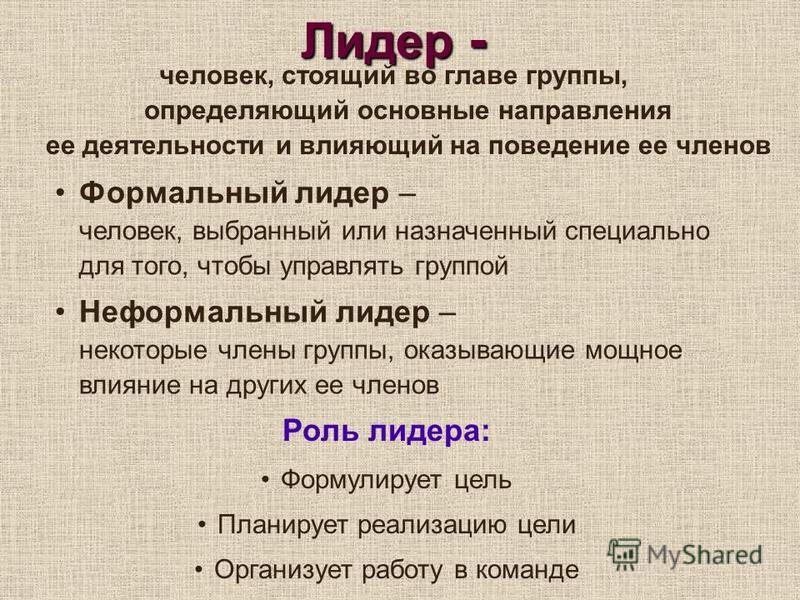 Лидер -

человек, стоящий во главе группы, определяющий основные направления ее деятельности и влияющий на поведение ее членов

• Формальный лидер – человек, выбранный или назначенный специально для того, чтобы управлять группой

• Неформальный лидер – некоторые члены группы, оказывающие мощное влияние на других ее членов

Роль лидера:

• Формулирует цель

• Планирует реализацию цели

• Организует работу в команде

MyShared